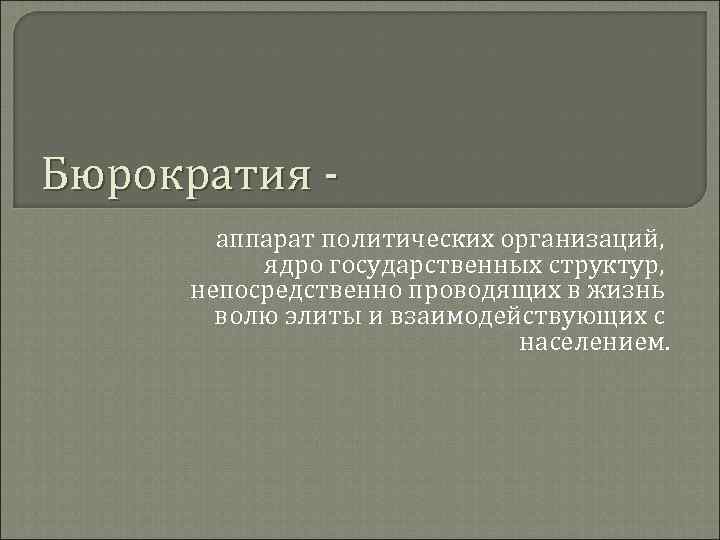 Бюрократия -

аппарат политических организаций, ядро государственных структур, непосредственно проводящих в жизнь волю элиты и взаимодействующих с населением.